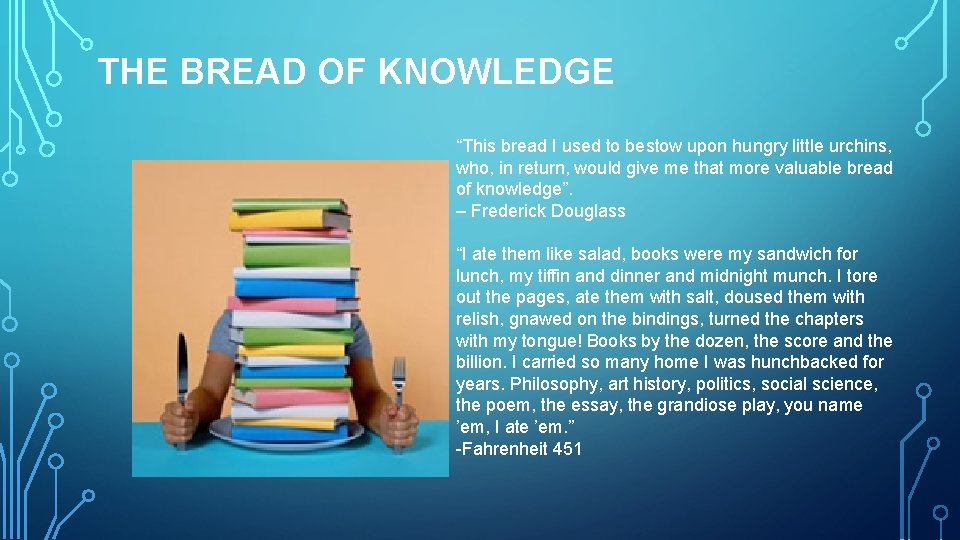 THE BREAD OF KNOWLEDGE

“This bread I used to bestow upon hungry little urchins, who, in return, would give me that more valuable bread of knowledge”.
– Frederick Douglass

“I ate them like salad, books were my sandwich for lunch, my tiffin and dinner and midnight munch. I tore out the pages, ate them with salt, doused them with relish, gnawed on the bindings, turned the chapters with my tongue! Books by the dozen, the score and the billion. I carried so many home I was hunchbacked for years. Philosophy, art history, politics, social science, the poem, the essay, the grandiose play, you name ’em, I ate ’em.”
-Fahrenheit 451